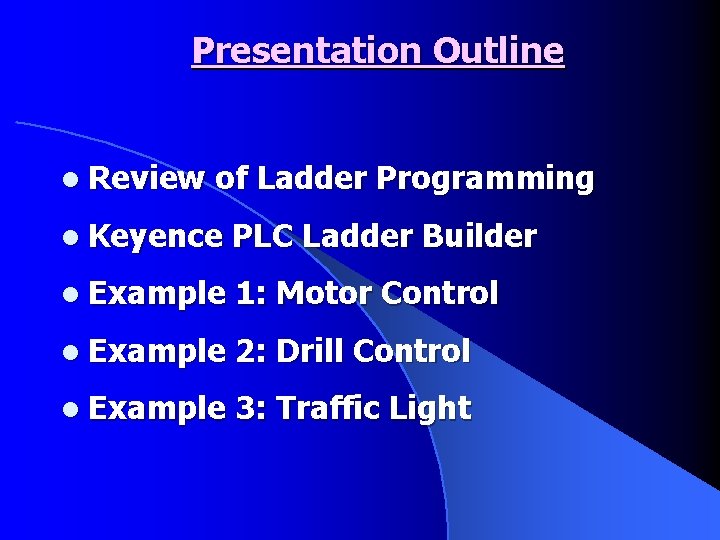 Presentation Outline

- Review of Ladder Programming
- Keyence PLC Ladder Builder
- Example 1: Motor Control
- Example 2: Drill Control
- Example 3: Traffic Light